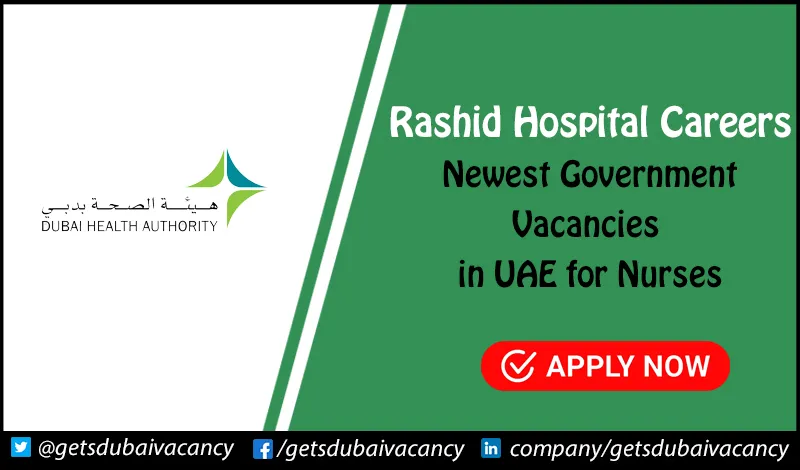 هيئة الصحة بدبي
DUBAI HEALTH AUTHORITY

Rashid Hospital Careers
Newest Government Vacancies in UAE for Nurses

APPLY NOW

@getsdubaivacancy /getsdubaivacancy company/getsdubaivacancy